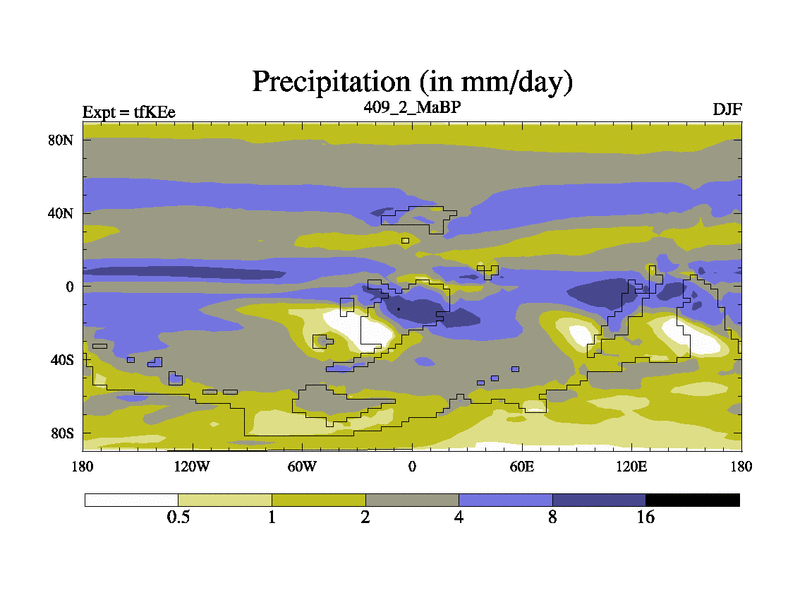 Precipitation (in mm/day)

Expt = tfKEe

409_2_MaBP

DJF

80N

40N

0

40S

80S

180

120W

60W

0

60E

120E

180

0.5

1

2

4

8

16